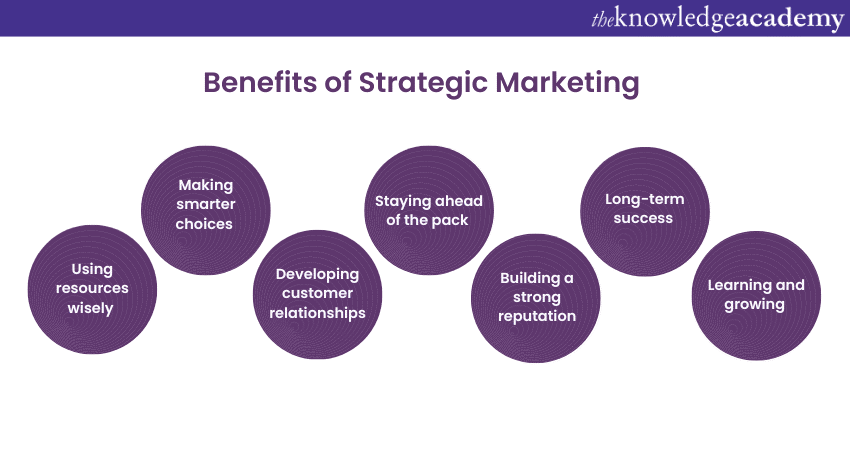 theknowledgeacademy

Benefits of Strategic Marketing

Using resources wisely

Making smarter choices

Developing customer relationships

Staying ahead of the pack

Building a strong reputation

Long-term success

Learning and growing